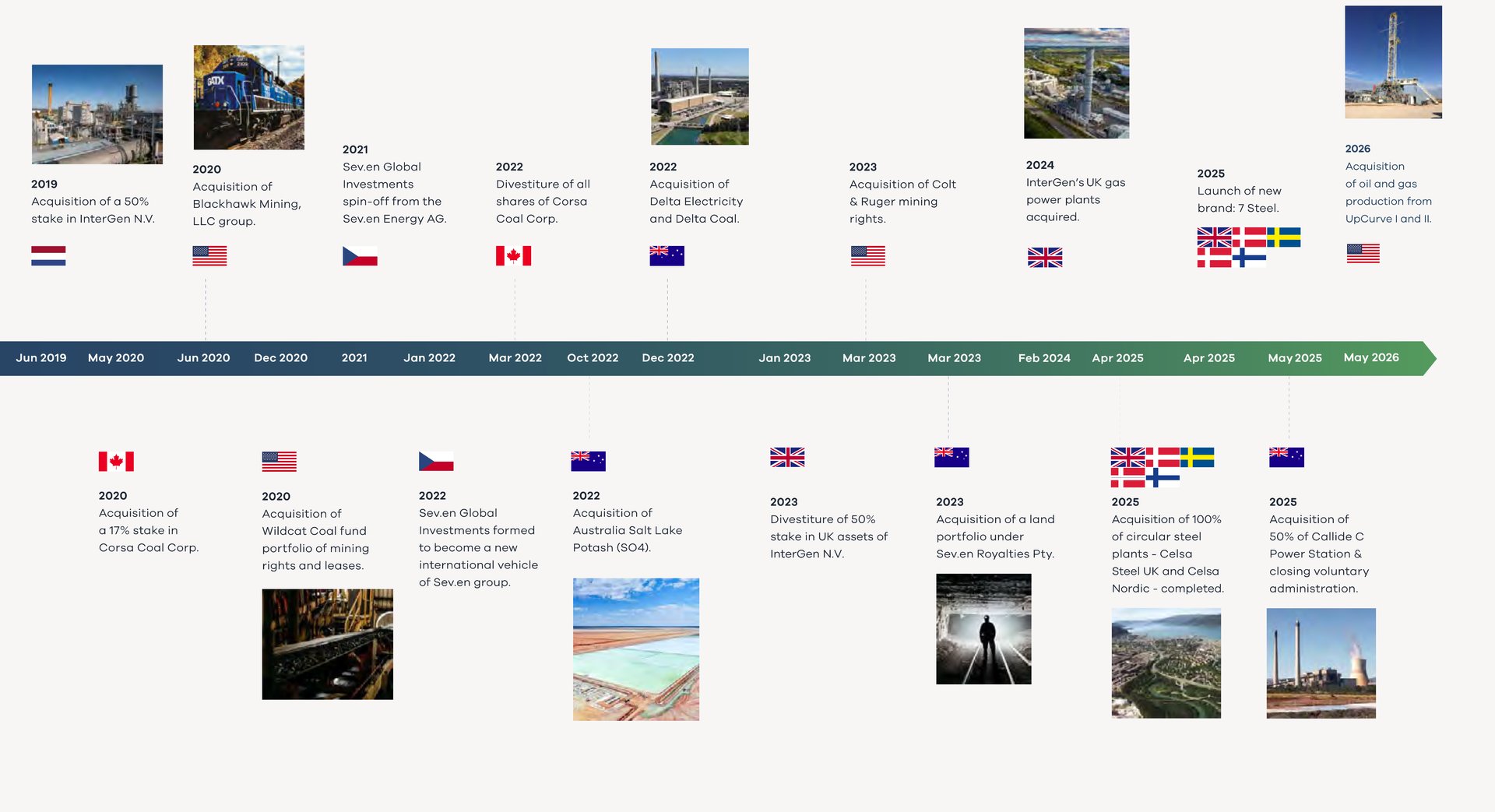 2019
Acquisition of a 50% stake in InterGen N.V.

2020
Acquisition of Blackhawk Mining, LLC group.

2021
Sev.en Global Investments spin-off from the Sev.en Energy AG.

2022
Divestiture of all shares of Corsa Coal Corp.

2022
Acquisition of Delta Electricity and Delta Coal.

2023
Acquisition of Colt & Ruger mining rights.

2024
InterGen's UK gas power plants acquired.

2025
Launch of new brand: 7 Steel.

2026
Acquisition of oil and gas production from UpCurve I and II.

Jun 2019 May 2020 Jun 2020 Dec 2020 2021 Jan 2022 Mar 2022 Oct 2022 Dec 2022 Jan 2023 Mar 2023 Mar 2023 Feb 2024 Apr 2025 Apr 2025 May 2025 May 2026

2020
Acquisition of a 17% stake in Corsa Coal Corp.

2020
Acquisition of Wildcat Coal fund portfolio of mining rights and leases.

2022
Sev.en Global Investments formed to become a new international vehicle of Sev.en group.

2022
Acquisition of Australia Salt Lake Potash (SO4).

2023
Divestiture of 50% stake in UK assets of InterGen N.V.

2023
Acquisition of a land portfolio under Sev.en Royalties Pty.

2025
Acquisition of 100% of circular steel plants - Celsa Steel UK and Celsa Nordic - completed.

2025
Acquisition of 50% of Callide C Power Station & closing voluntary administration.